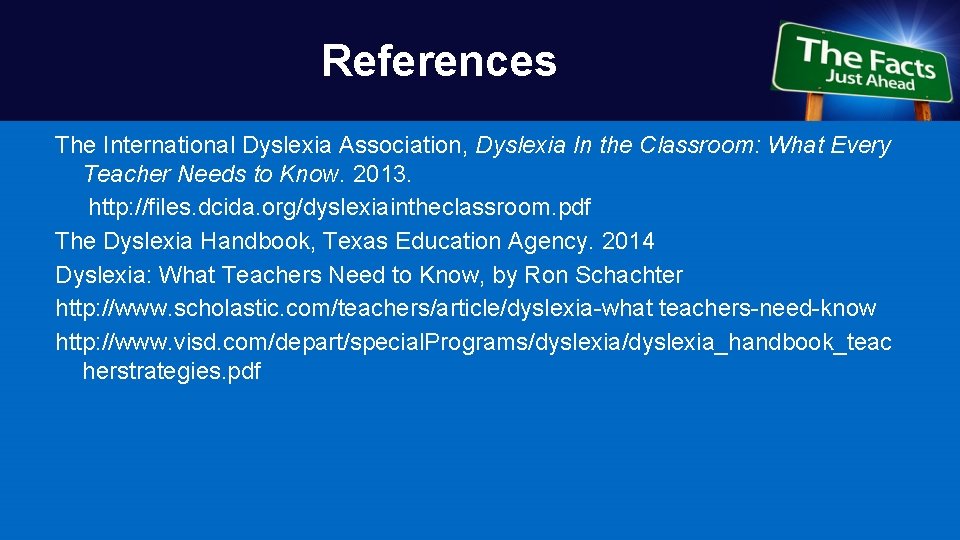 References

The Facts
Just Ahead

The International Dyslexia Association, Dyslexia In the Classroom: What Every Teacher Needs to Know. 2013.
http://files.dcida.org/dyslexiaintheclassroom.pdf

The Dyslexia Handbook, Texas Education Agency. 2014

Dyslexia: What Teachers Need to Know, by Ron Schachter

http://www.scholastic.com/teachers/article/dyslexia-what teachers-need-know

http://www.visd.com/depart/specialPrograms/dyslexia/dyslexia_handbook_teacherstrategies.pdf